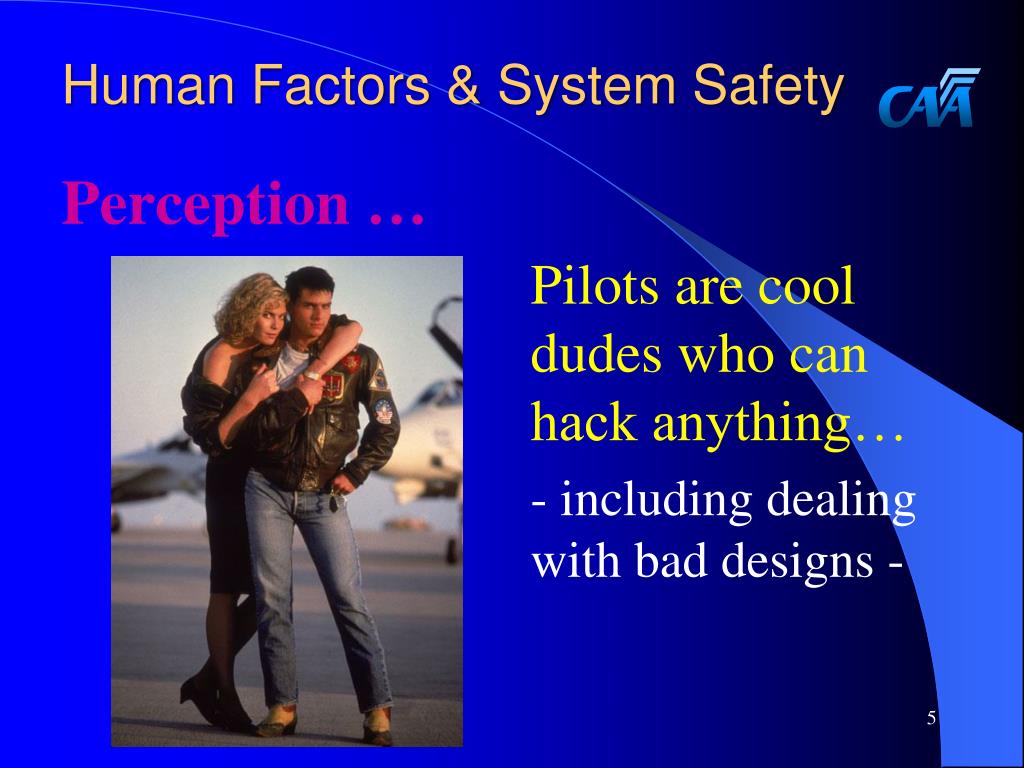 Human Factors & System Safety

CAA

Perception …

Pilots are cool dudes who can hack anything…

- including dealing with bad designs -

5